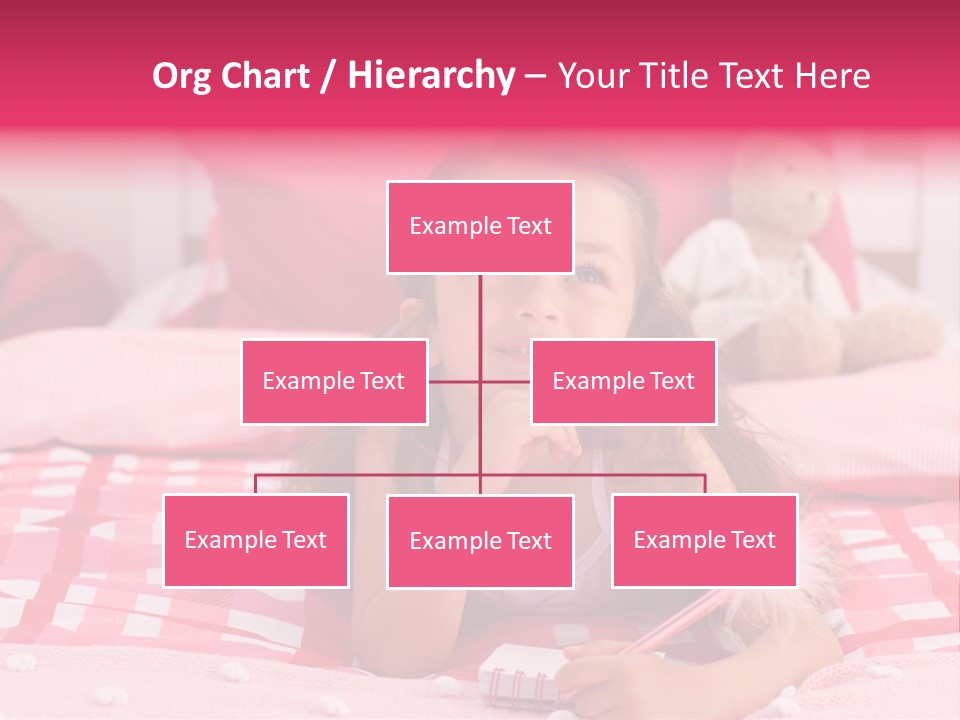 Org Chart / Hierarchy – Your Title Text Here

Example Text

Example Text

Example Text

Example Text

Example Text

Example Text